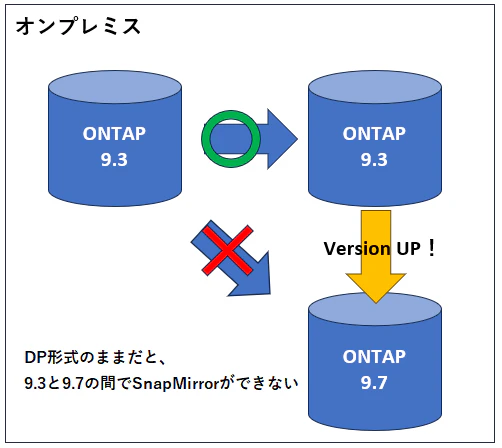 オンプレミス

ONTAP
9.3

ONTAP
9.3

Version UP！

ONTAP
9.7

DP形式のままだと、
9.3と9.7の間でSnapMirrorができない